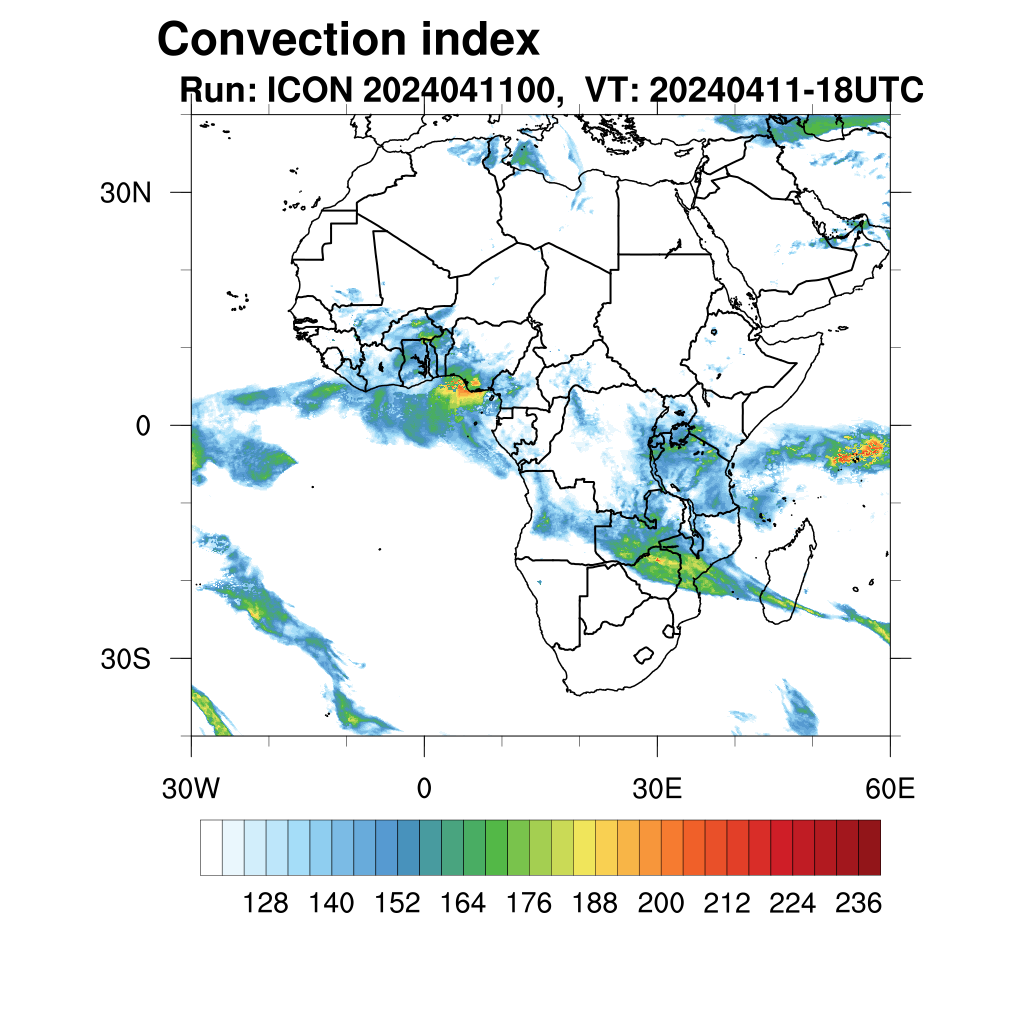 Convection index
Run: ICON 2024041100, VT: 20240411-18UTC

30N
0
30S

30W
0
30E
60E

128 140 152 164 176 188 200 212 224 236